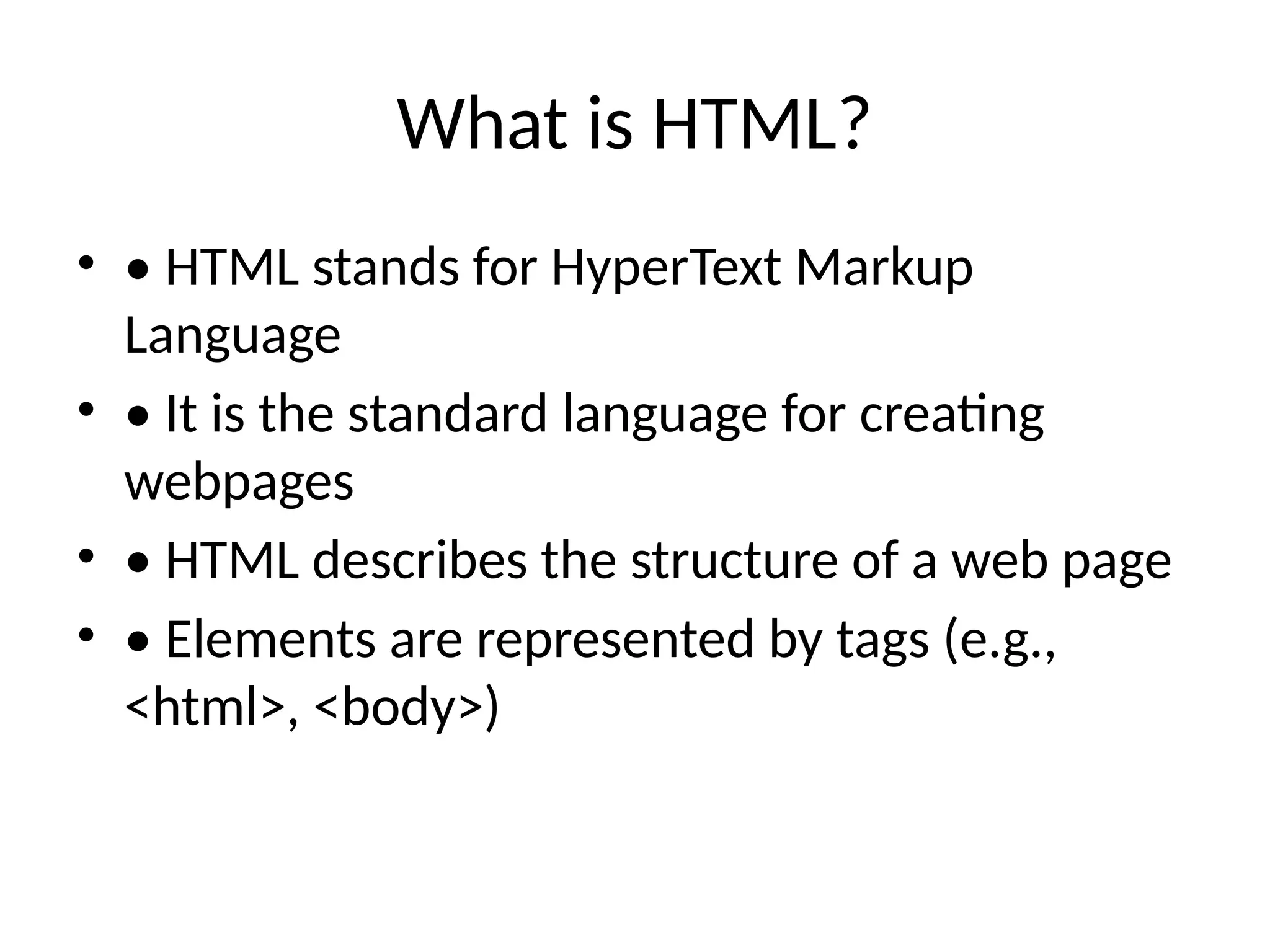 What is HTML?

• • HTML stands for HyperText Markup Language
• • It is the standard language for creating webpages
• • HTML describes the structure of a web page
• • Elements are represented by tags (e.g., <html>, <body>)